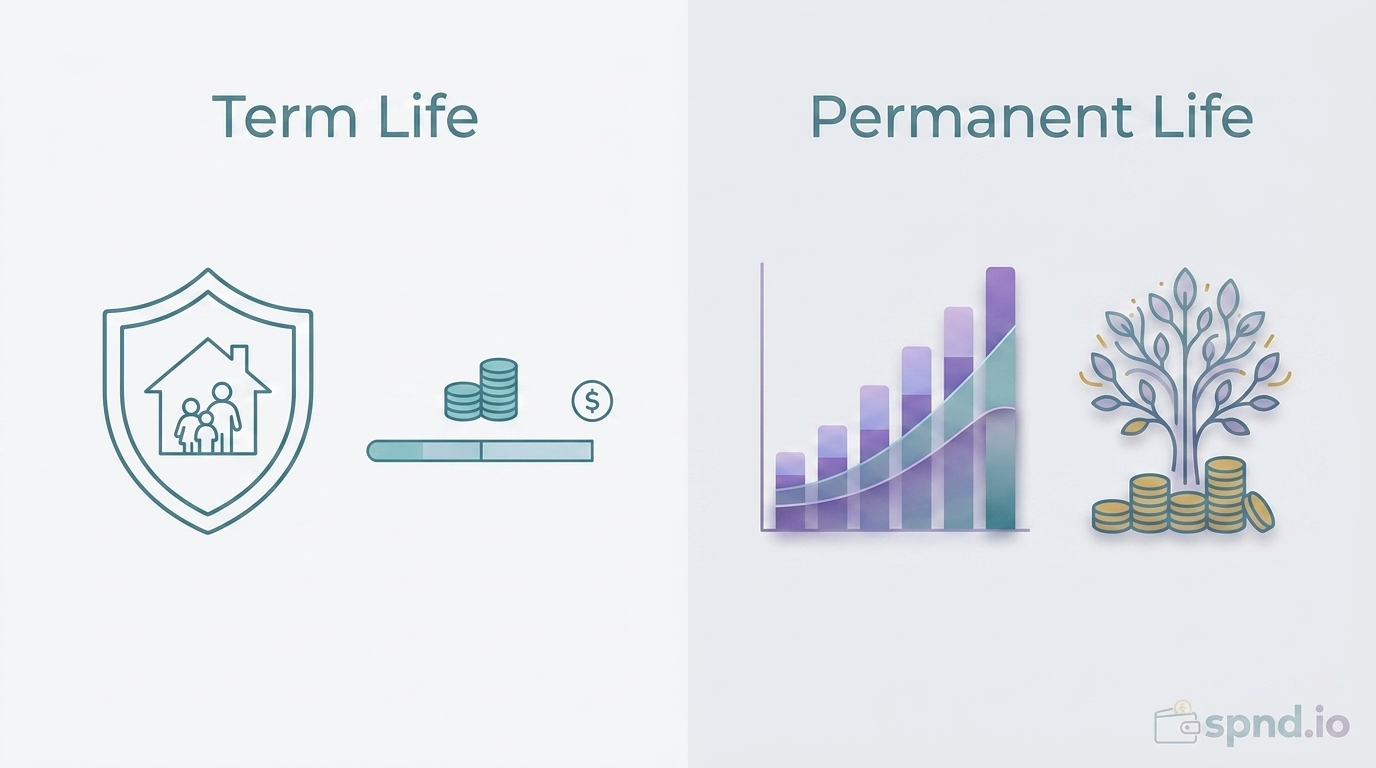 Term Life

$

Permanent Life

spnd.io